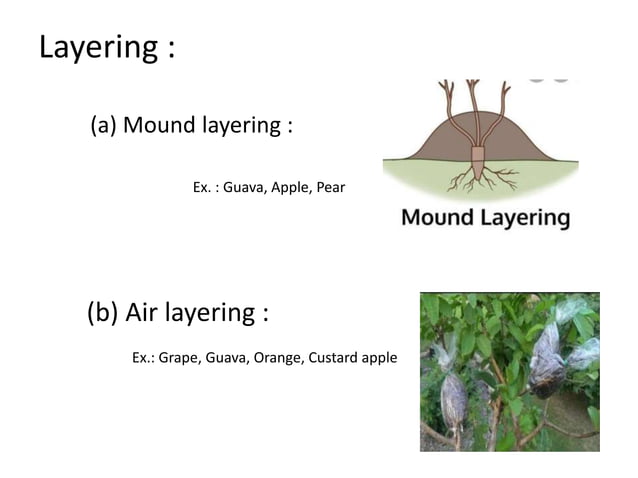 Layering :

(a) Mound layering :

Ex. : Guava, Apple, Pear

Mound Layering

(b) Air layering :

Ex.: Grape, Guava, Orange, Custard apple